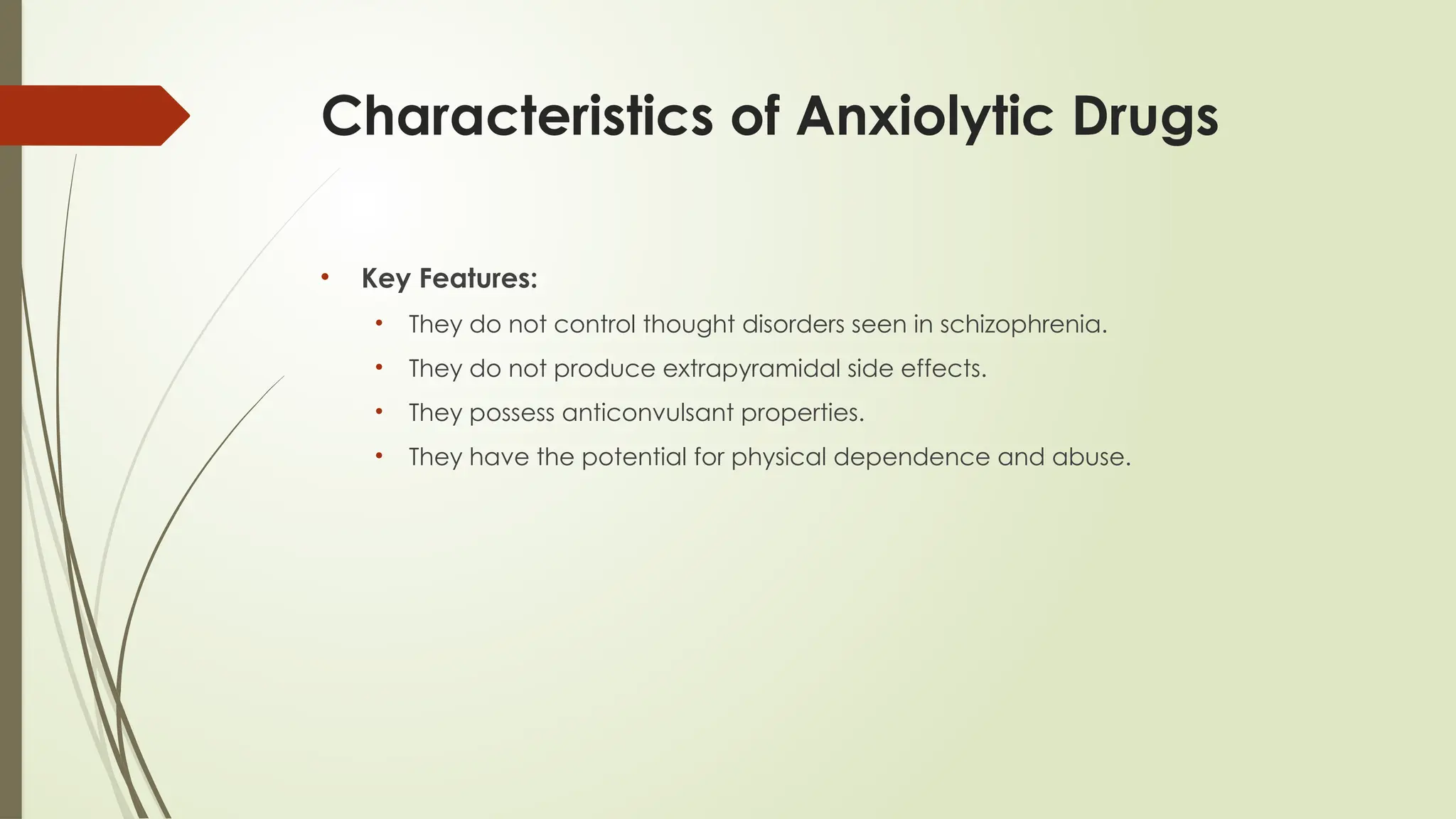 Characteristics of Anxiolytic Drugs

• Key Features:
  • They do not control thought disorders seen in schizophrenia.
  • They do not produce extrapyramidal side effects.
  • They possess anticonvulsant properties.
  • They have the potential for physical dependence and abuse.